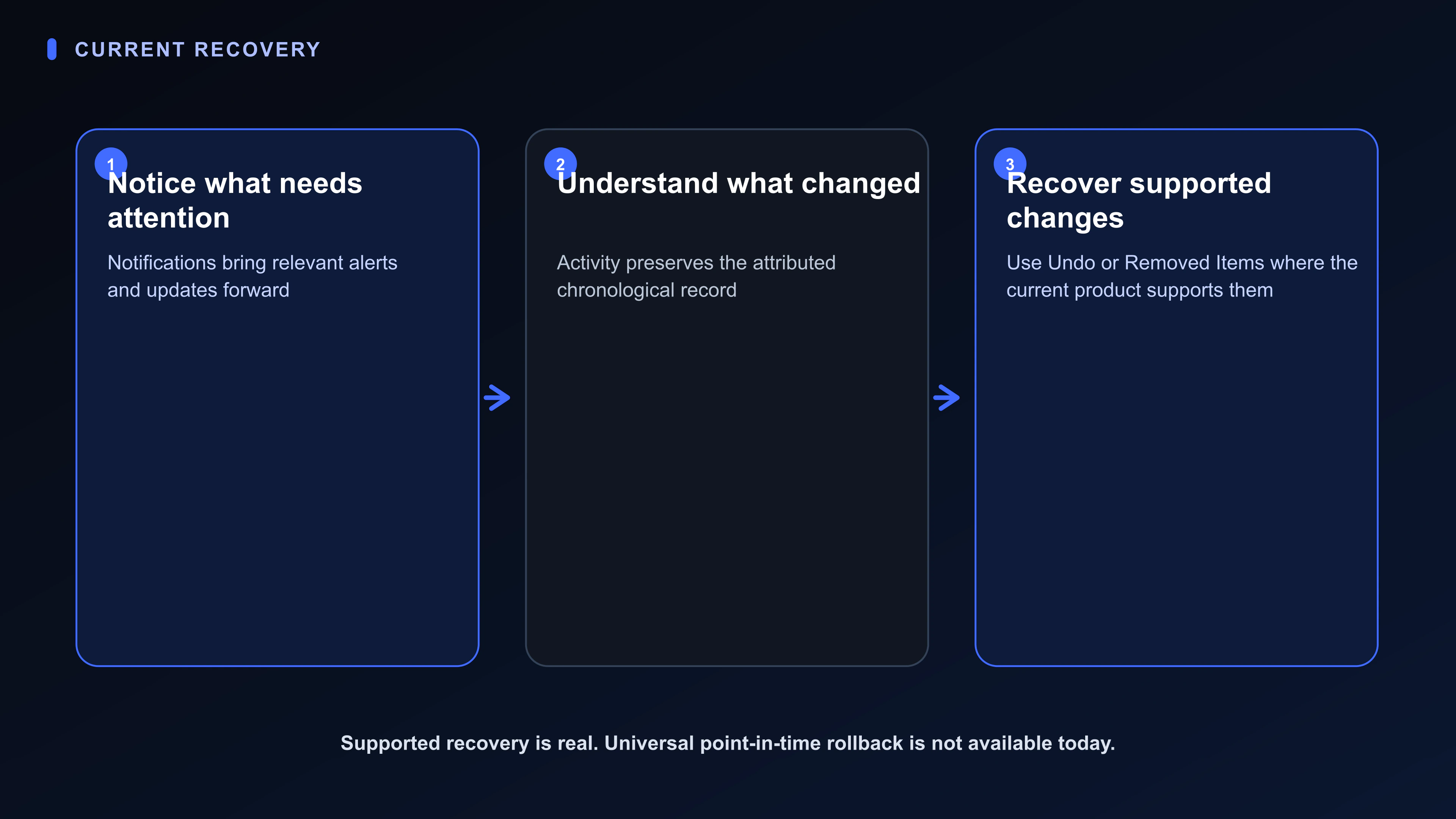 CURRENT RECOVERY

1

Notice what needs attention

Notifications bring relevant alerts and updates forward

2

Understand what changed

Activity preserves the attributed chronological record

3

Recover supported changes

Use Undo or Removed Items where the current product supports them

Supported recovery is real. Universal point-in-time rollback is not available today.